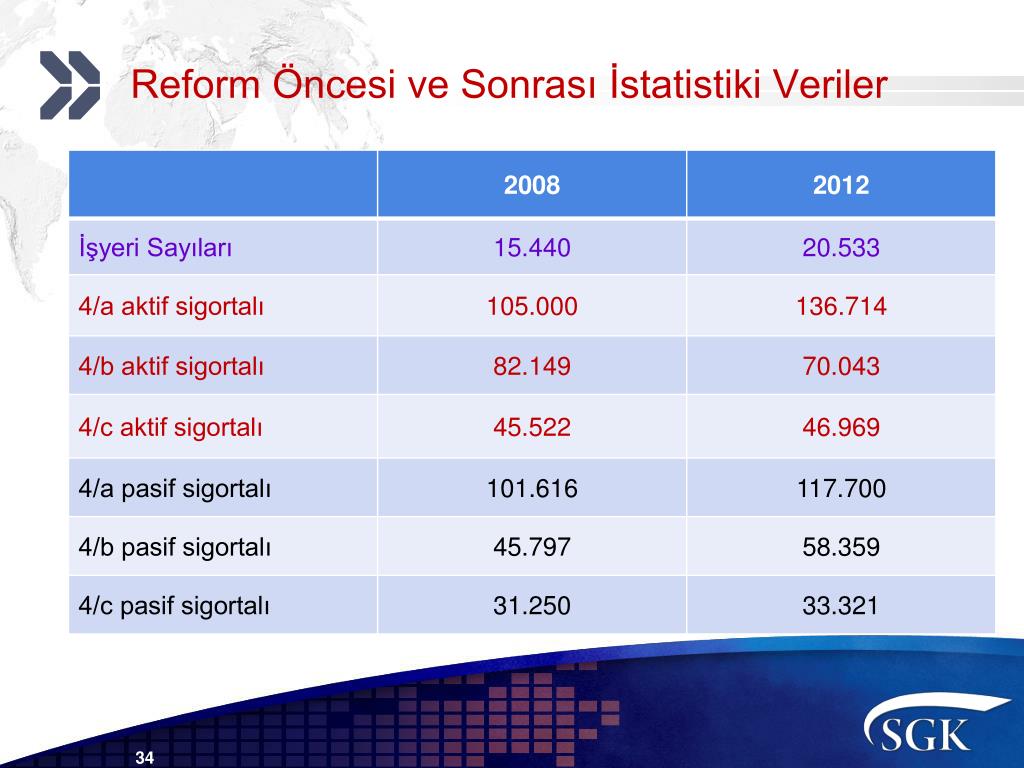 Reform Öncesi ve Sonrası İstatistiki Veriler

| | 2008 | 2012 |
|---|---|---|
| İşyeri Sayıları | 15.440 | 20.533 |
| 4/a aktif sigortalı | 105.000 | 136.714 |
| 4/b aktif sigortalı | 82.149 | 70.043 |
| 4/c aktif sigortalı | 45.522 | 46.969 |
| 4/a pasif sigortalı | 101.616 | 117.700 |
| 4/b pasif sigortalı | 45.797 | 58.359 |
| 4/c pasif sigortalı | 31.250 | 33.321 |

34

SGK